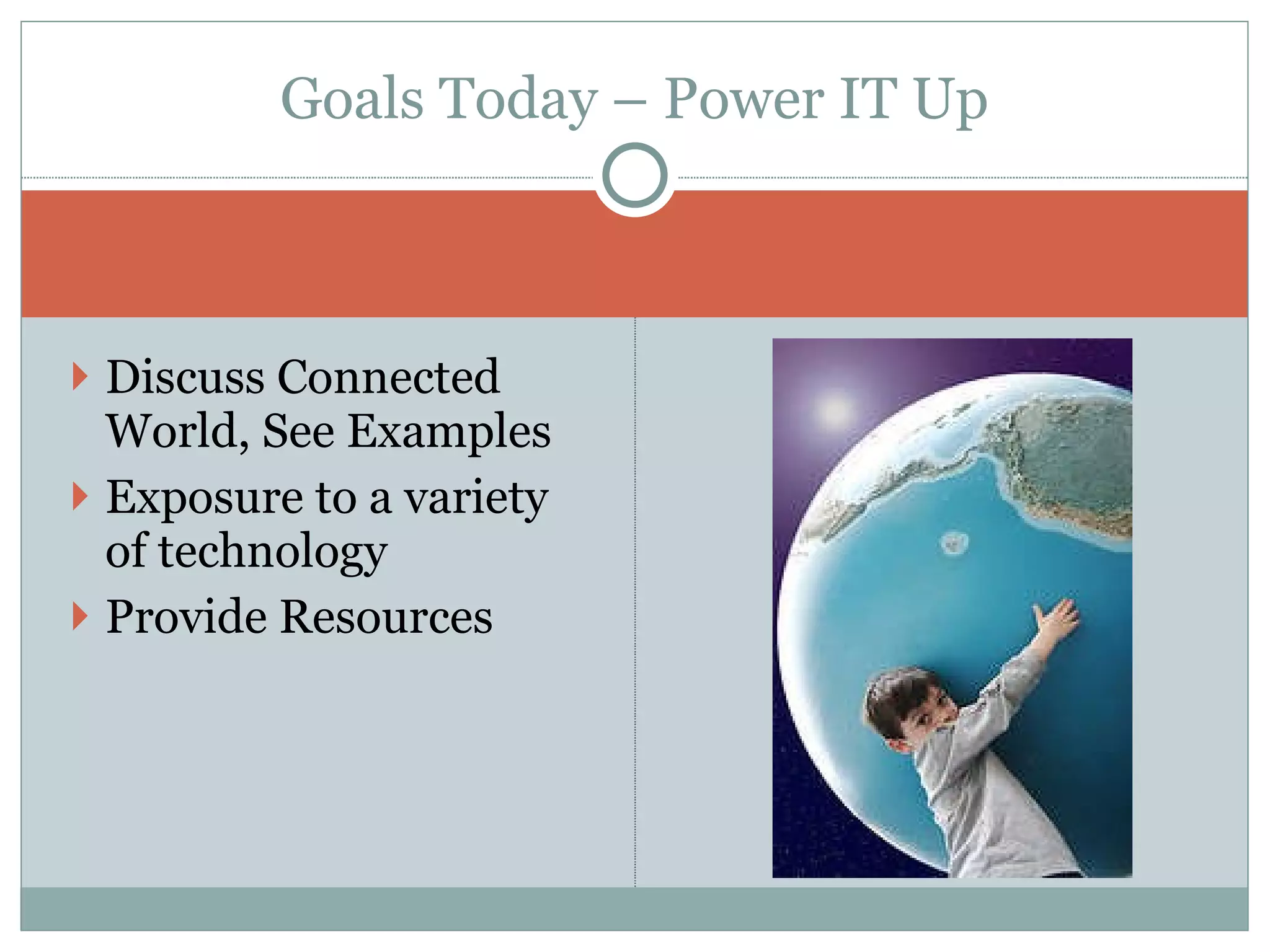 Goals Today – Power IT Up

Discuss Connected World, See Examples
Exposure to a variety of technology
Provide Resources